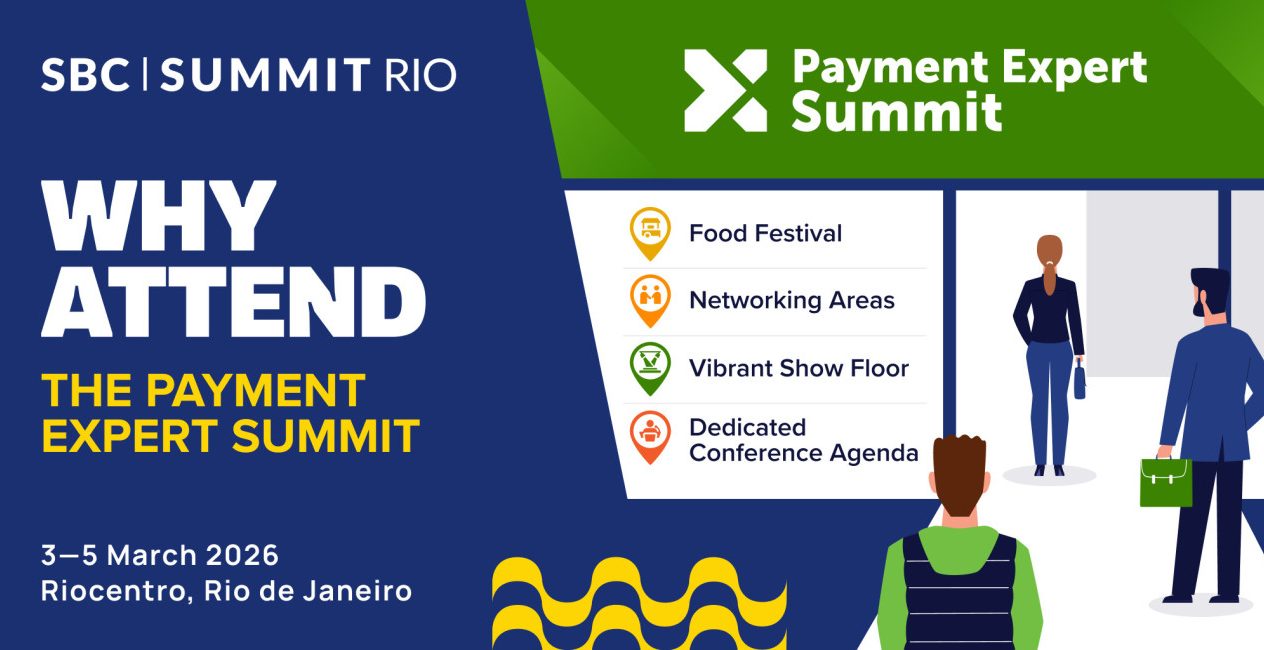 SBC | SUMMIT RIO

WHY ATTEND

THE PAYMENT EXPERT SUMMIT

3—5 March 2026
Riocentro, Rio de Janeiro

Payment Expert Summit

Food Festival

Networking Areas

Vibrant Show Floor

Dedicated Conference Agenda